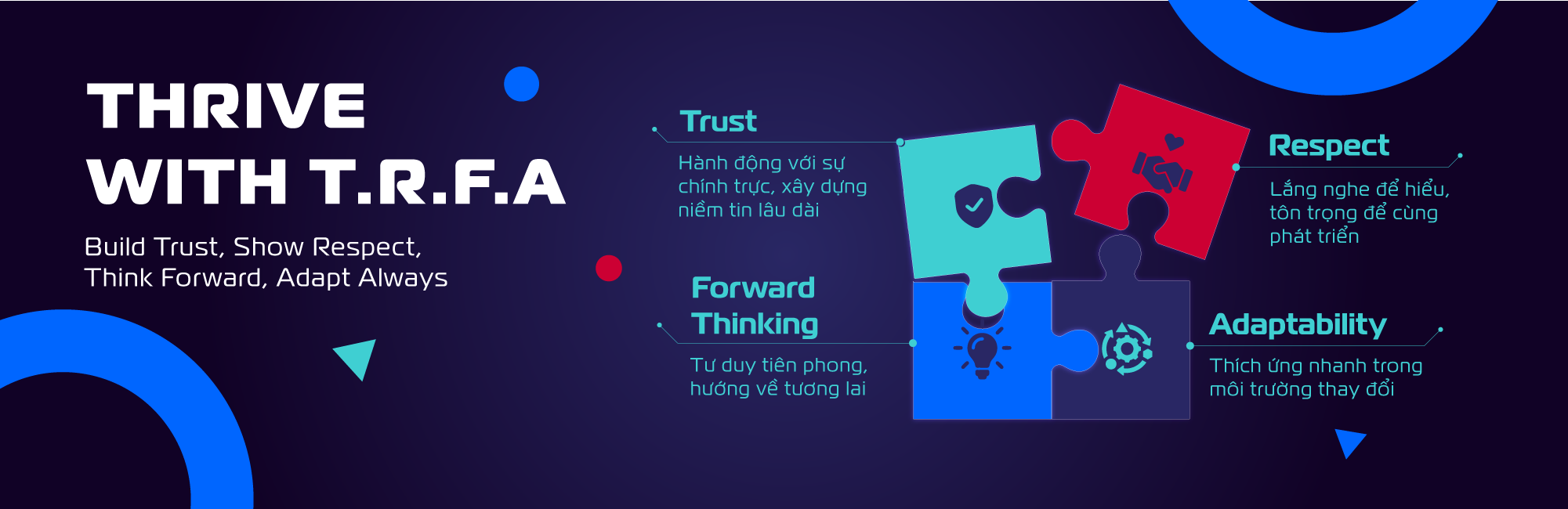 THRIVE WITH T.R.F.A

Build Trust, Show Respect, Think Forward, Adapt Always

Trust

Hành động với sự chính trực, xây dựng niềm tin lâu dài

Respect

Lắng nghe để hiểu, tôn trọng để cùng phát triển

Forward Thinking

Tư duy tiên phong, hướng về tương lai

Adaptability

Thích ứng nhanh trong môi trường thay đổi